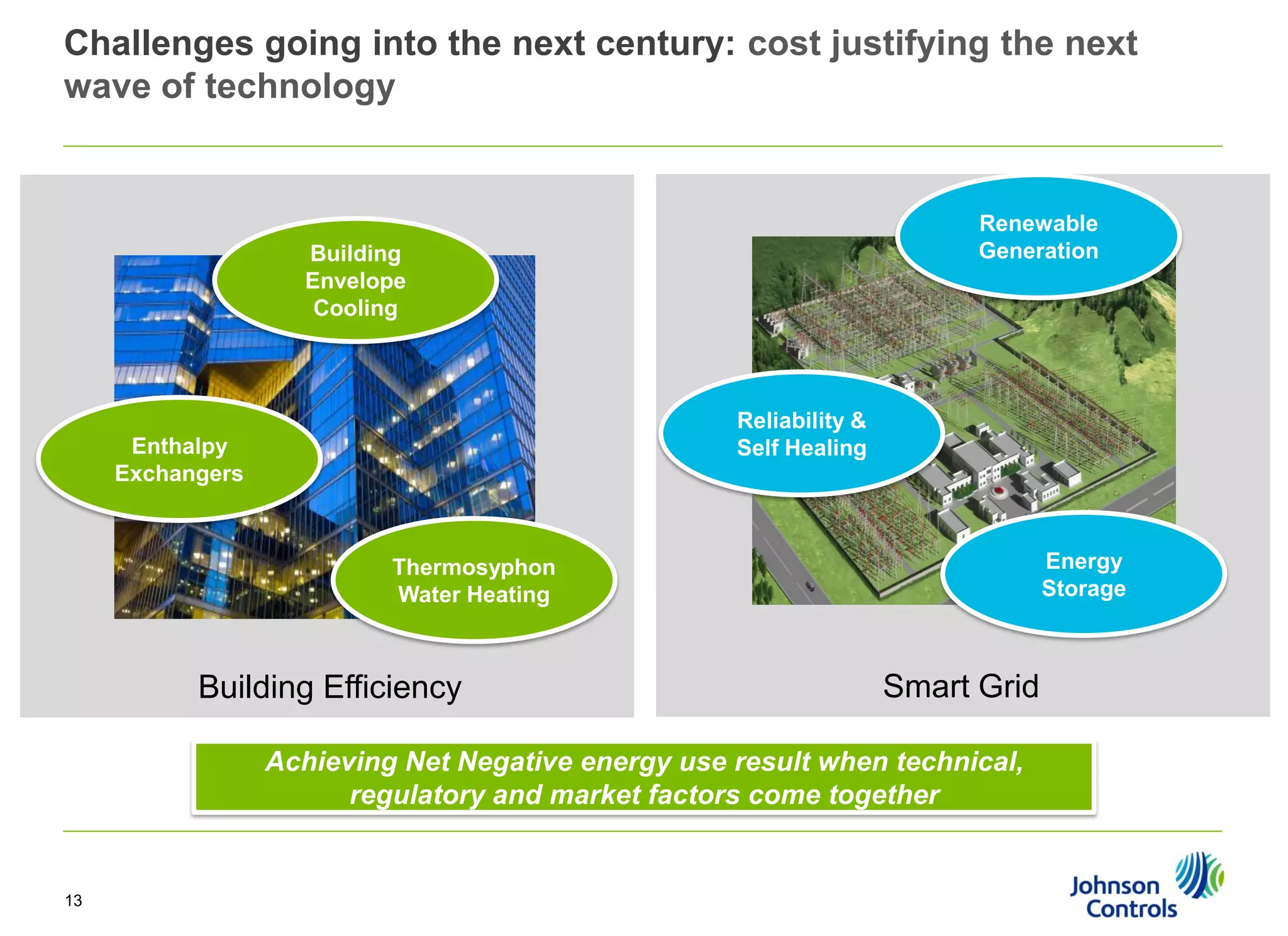 Challenges going into the next century: cost justifying the next wave of technology

Building Envelope Cooling

Enthalpy Exchangers

Thermosyphon Water Heating

Building Efficiency

Renewable Generation

Reliability & Self Healing

Energy Storage

Smart Grid

Achieving Net Negative energy use result when technical, regulatory and market factors come together

13

Johnson Controls